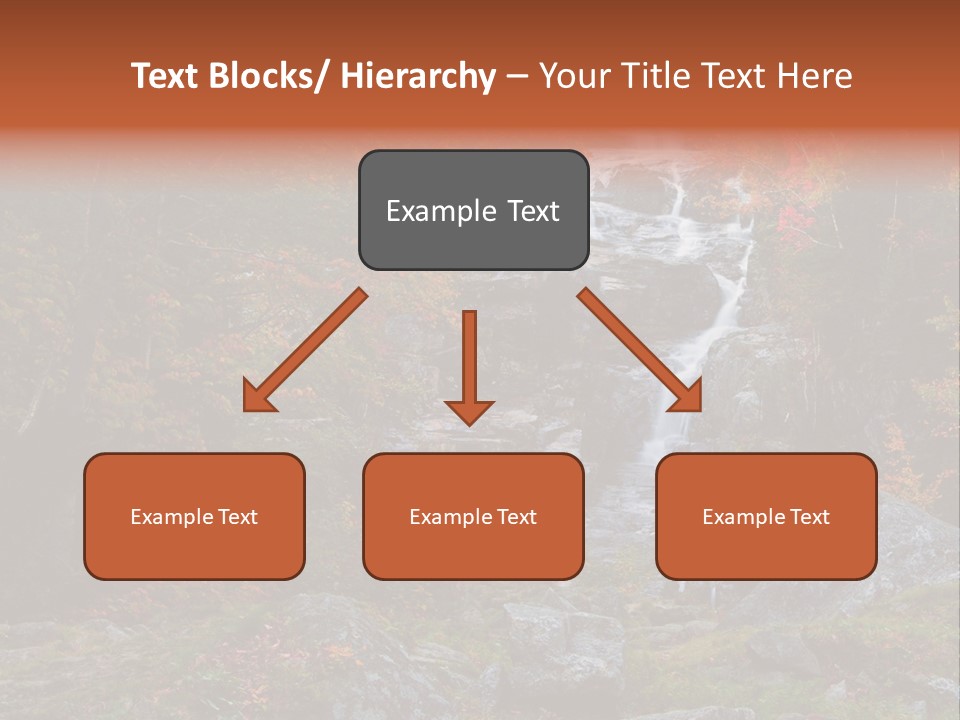 Text Blocks/ Hierarchy – Your Title Text Here

Example Text

Example Text

Example Text

Example Text